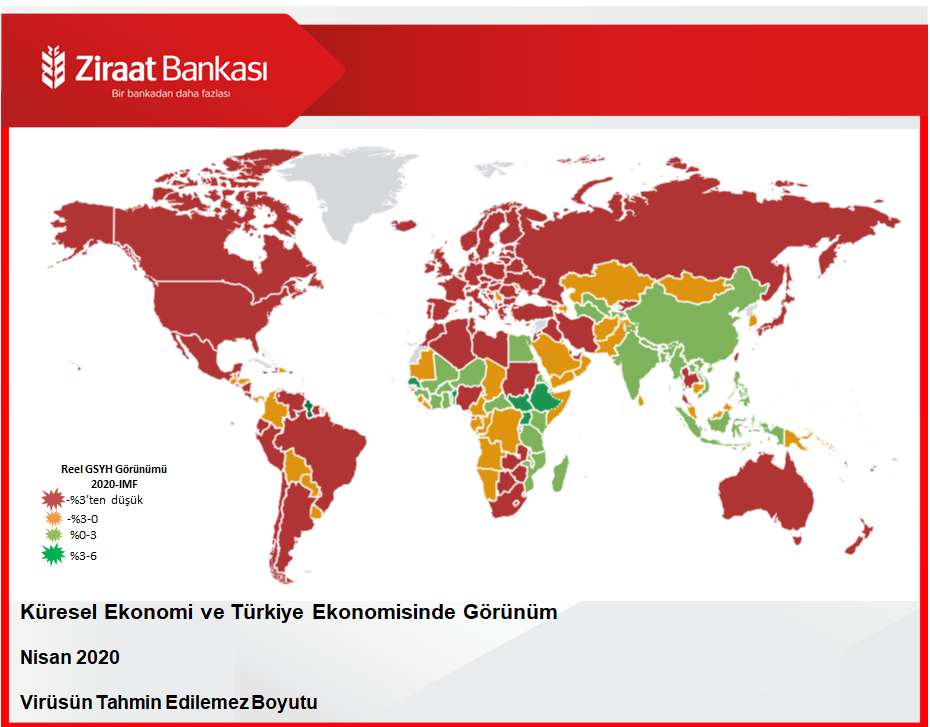 Ziraat Bankası
Bir bankadan daha fazlası

Reel GSYH Görünümü
2020-IMF
-%3'ten düşük
-%3-0
%0-3
%3-6

Küresel Ekonomi ve Türkiye Ekonomisinde Görünüm

Nisan 2020

Virüsün Tahmin Edilemez Boyutu